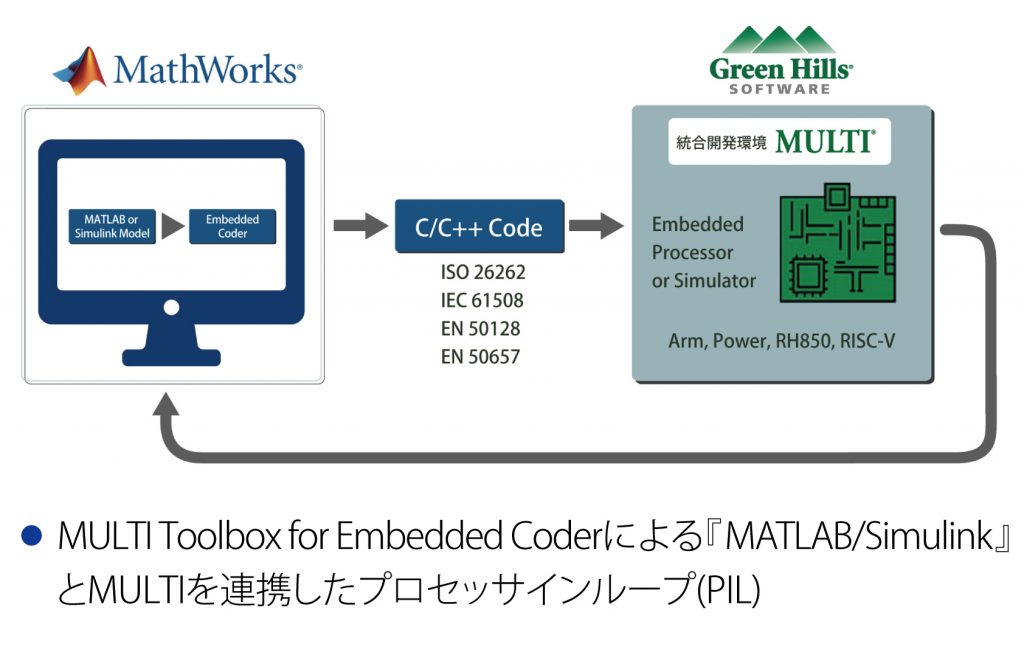 MathWorks®

MATLAB or Simulink Model

Embedded Coder

C/C++ Code

ISO 26262
IEC 61508
EN 50128
EN 50657

Green Hills®
SOFTWARE

統合開発環境 MULTI®

Embedded Processor or Simulator

Arm, Power, RH850, RISC-V

● MULTI Toolbox for Embedded Coderによる『MATLAB/Simulink』とMULTIを連携したプロセッサインループ(PIL)